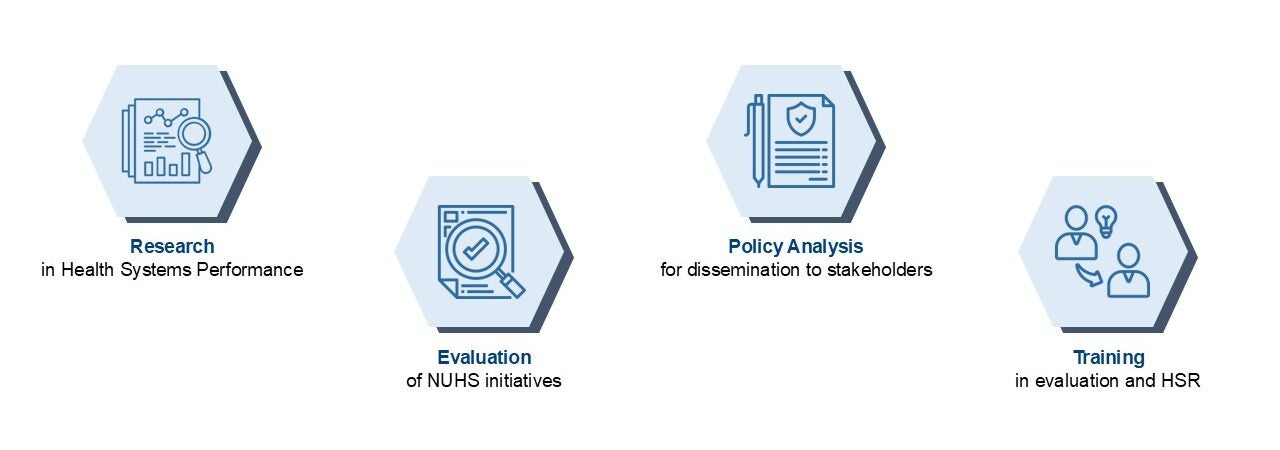 Research
in Health Systems Performance

Evaluation
of NUHS initiatives

Policy Analysis
for dissemination to stakeholders

Training
in evaluation and HSR